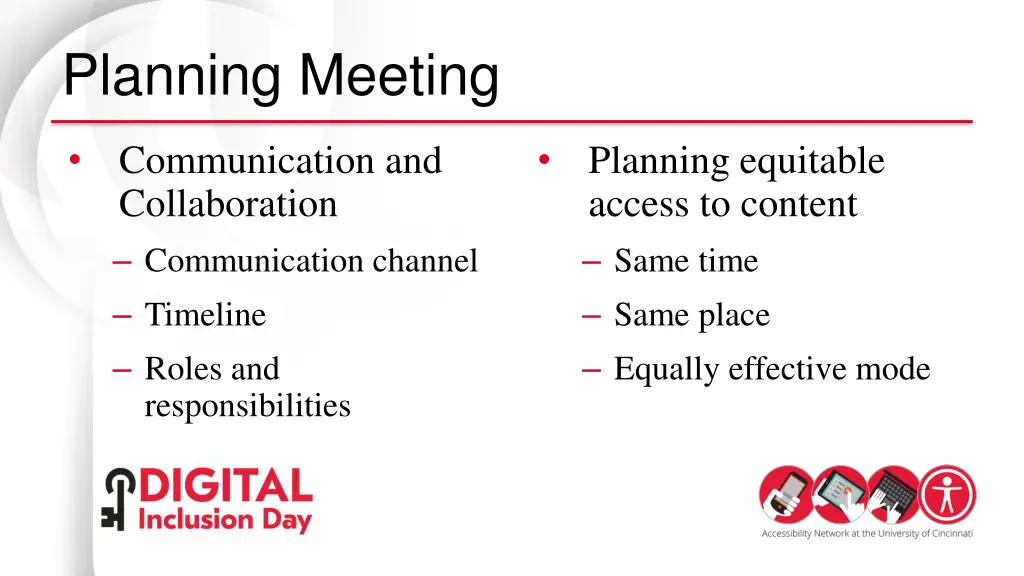 Planning Meeting

• Communication and Collaboration
– Communication channel
– Timeline
– Roles and responsibilities

• Planning equitable access to content
– Same time
– Same place
– Equally effective mode

DIGITAL Inclusion Day

Accessibility Network at the University of Cincinnati